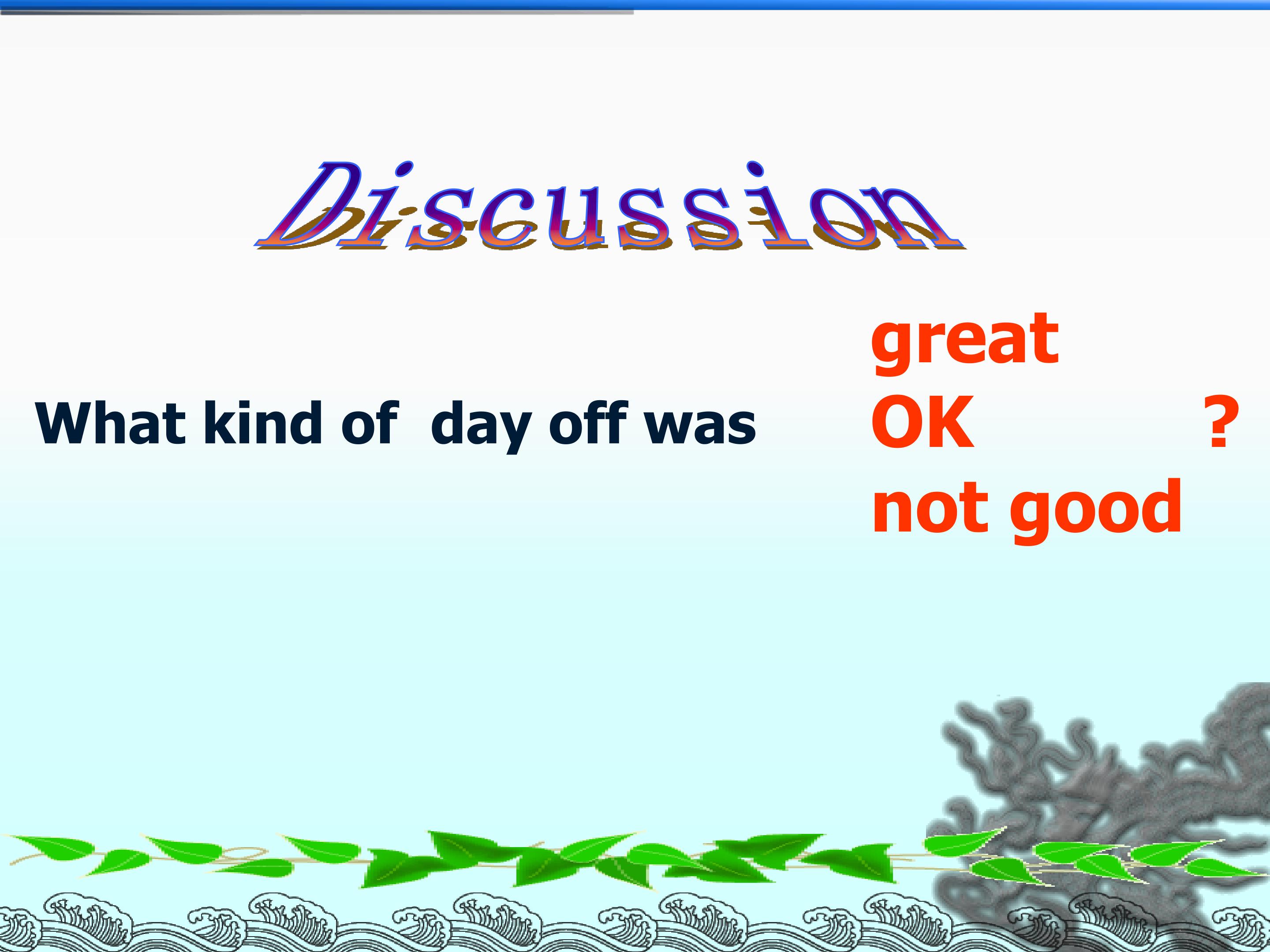 Discussion

What kind of day off was

great
OK
not good

?